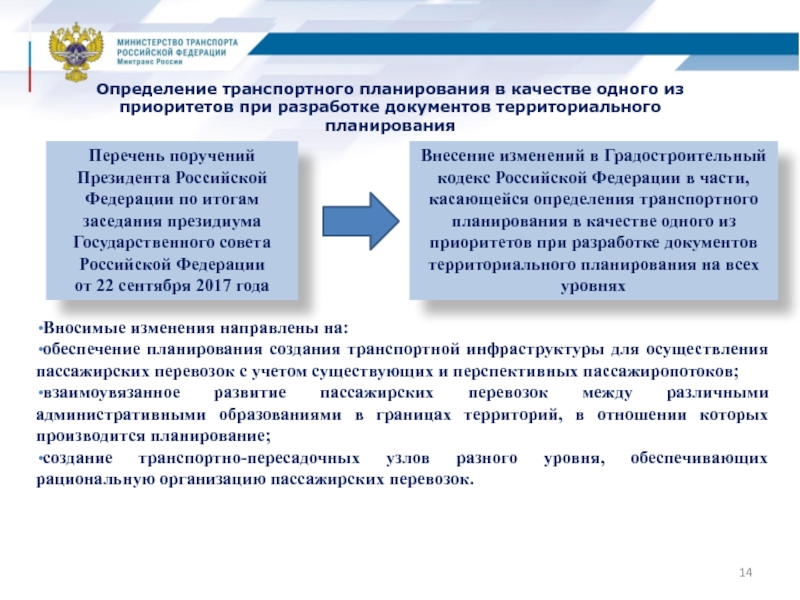 МИНИСТЕРСТВО ТРАНСПОРТА РОССИЙСКОЙ ФЕДЕРАЦИИ
Минтранс России

Определение транспортного планирования в качестве одного из приоритетов при разработке документов территориального планирования

Перечень поручений Президента Российской Федерации по итогам заседания президиума Государственного совета Российской Федерации от 22 сентября 2017 года

Внесение изменений в Градостроительный кодекс Российской Федерации в части, касающейся определения транспортного планирования в качестве одного из приоритетов при разработке документов территориального планирования на всех уровнях

•Вносимые изменения направлены на:
•обеспечение планирования создания транспортной инфраструктуры для осуществления пассажирских перевозок с учетом существующих и перспективных пассажиропотоков;
•взаимоувязанное развитие пассажирских перевозок между различными административными образованиями в границах территорий, в отношении которых производится планирование;
•создание транспортно-пересадочных узлов разного уровня, обеспечивающих рациональную организацию пассажирских перевозок.

14